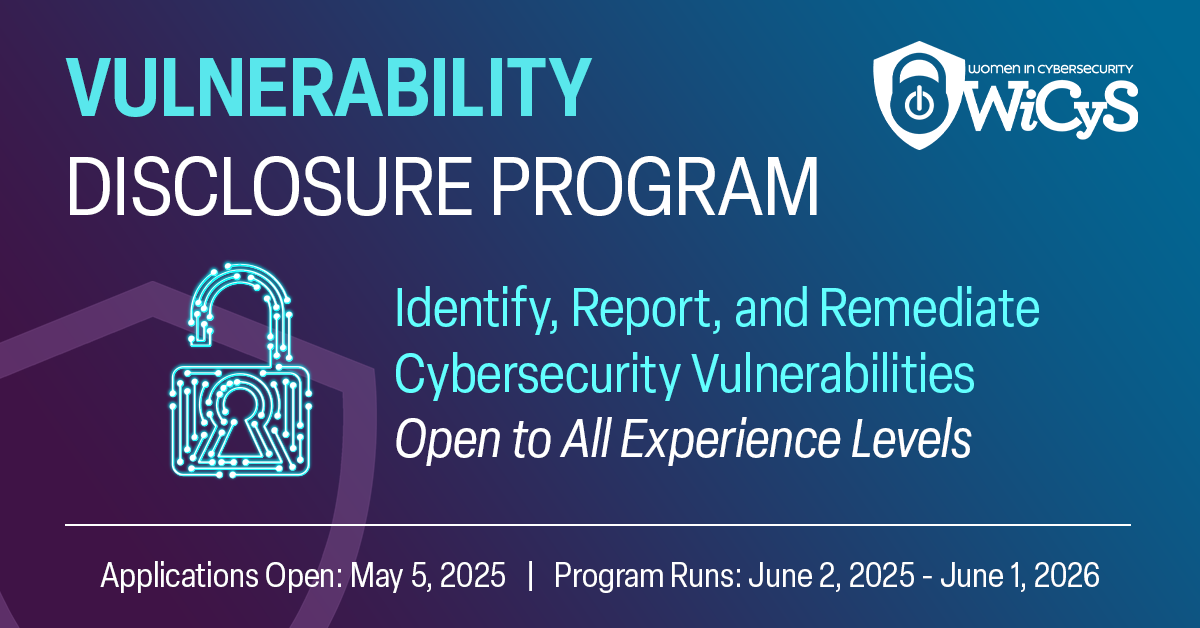 VULNERABILITY DISCLOSURE PROGRAM

WOMEN IN CYBERSECURITY
WiCyS

Identify, Report, and Remediate Cybersecurity Vulnerabilities
Open to All Experience Levels

Applications Open: May 5, 2025 | Program Runs: June 2, 2025 - June 1, 2026